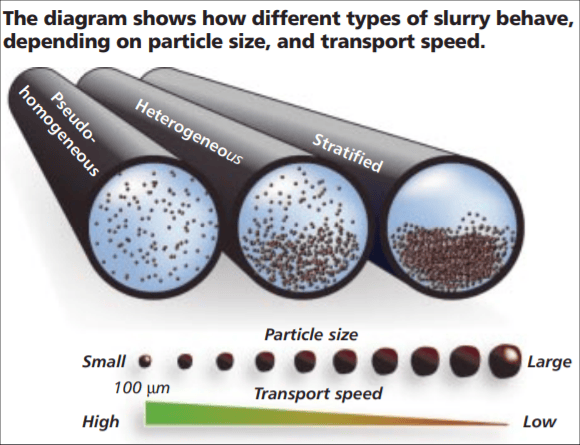 The diagram shows how different types of slurry behave, depending on particle size, and transport speed.

Pseudo-homogeneous

Heterogeneous

Stratified

Particle size

Small

Large

100 µm

Transport speed

High

Low